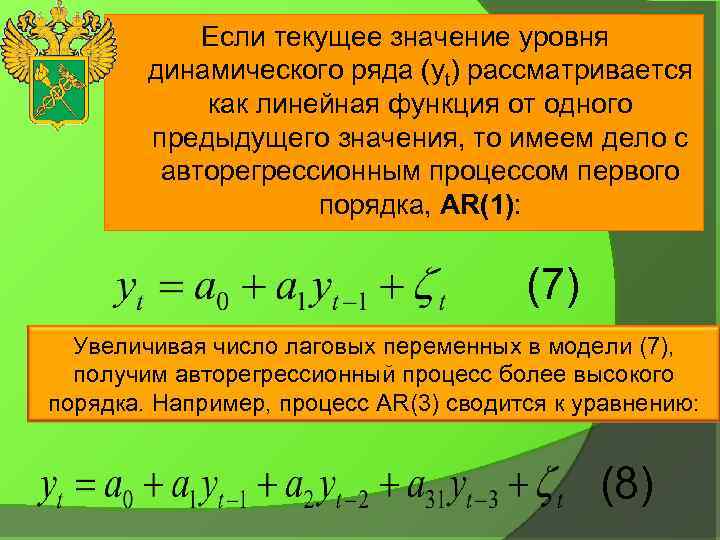 Если текущее значение уровня динамического ряда ($y_t$) рассматривается как линейная функция от одного предыдущего значения, то имеем дело с авторегрессионным процессом первого порядка, **AR(1)**:

$y_t = a_0 + a_1 y_{t-1} + \zeta_t$ (7)

Увеличивая число лаговых переменных в модели (7), получим авторегрессионный процесс более высокого порядка. Например, процесс AR(3) сводится к уравнению:

$y_t = a_0 + a_1 y_{t-1} + a_2 y_{t-2} + a_{31} y_{t-3} + \zeta_t$ (8)